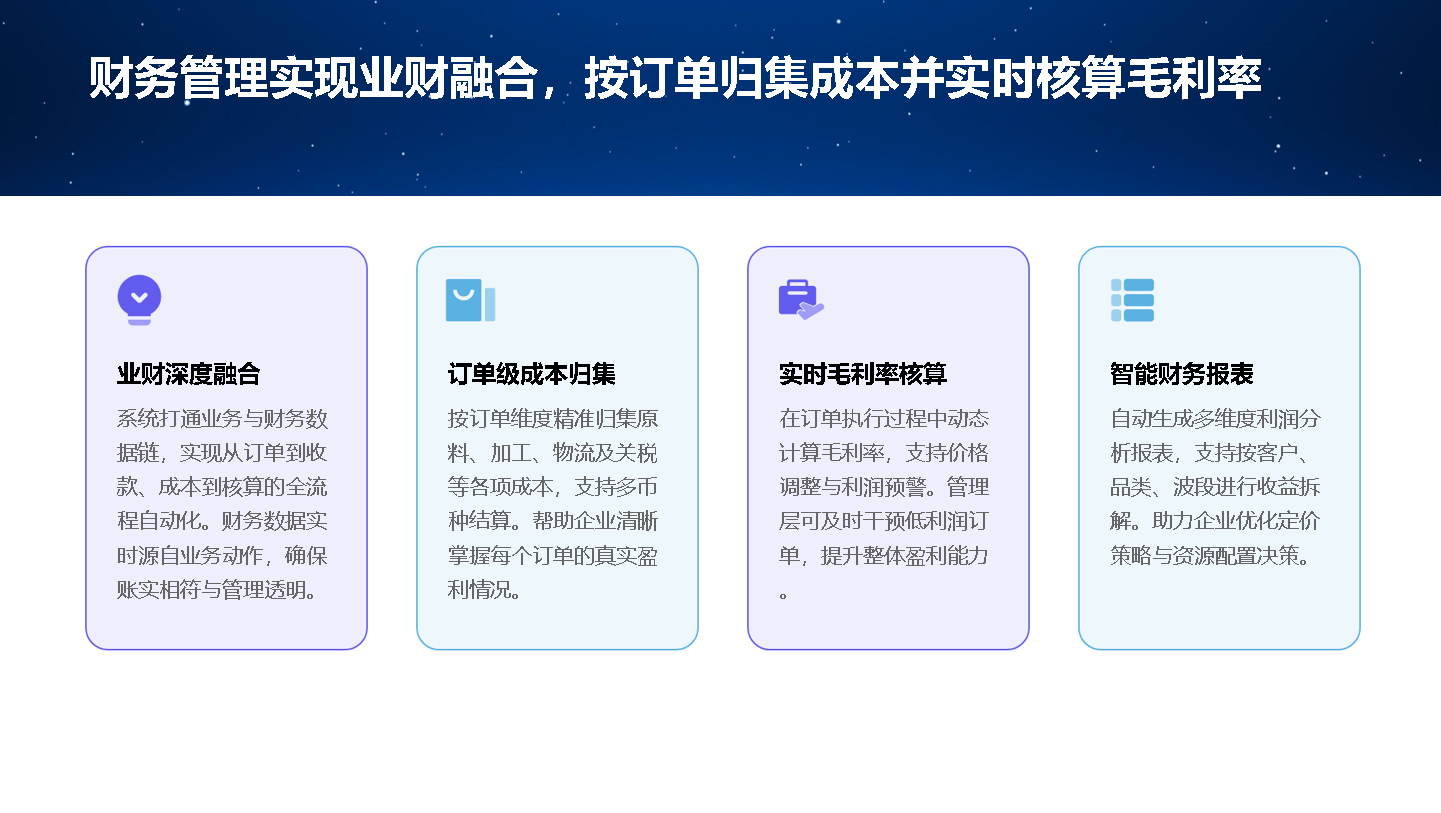 财务管理实现业财融合，按订单归集成本并实时核算毛利率

业财深度融合

系统打通业务与财务数据链，实现从订单到收款、成本到核算的全流程自动化。财务数据实时源自业务动作，确保账实相符与管理透明。

订单级成本归集

按订单维度精准归集原料、加工、物流及关税等各项成本，支持多币种结算。帮助企业清晰掌握每个订单的真实盈利情况。

实时毛利率核算

在订单执行过程中动态计算毛利率，支持价格调整与利润预警。管理层可及时干预低利润订单，提升整体盈利能力。

智能财务报表

自动生成多维度利润分析报表，支持按客户、品类、波段进行收益拆解。助力企业优化定价策略与资源配置决策。